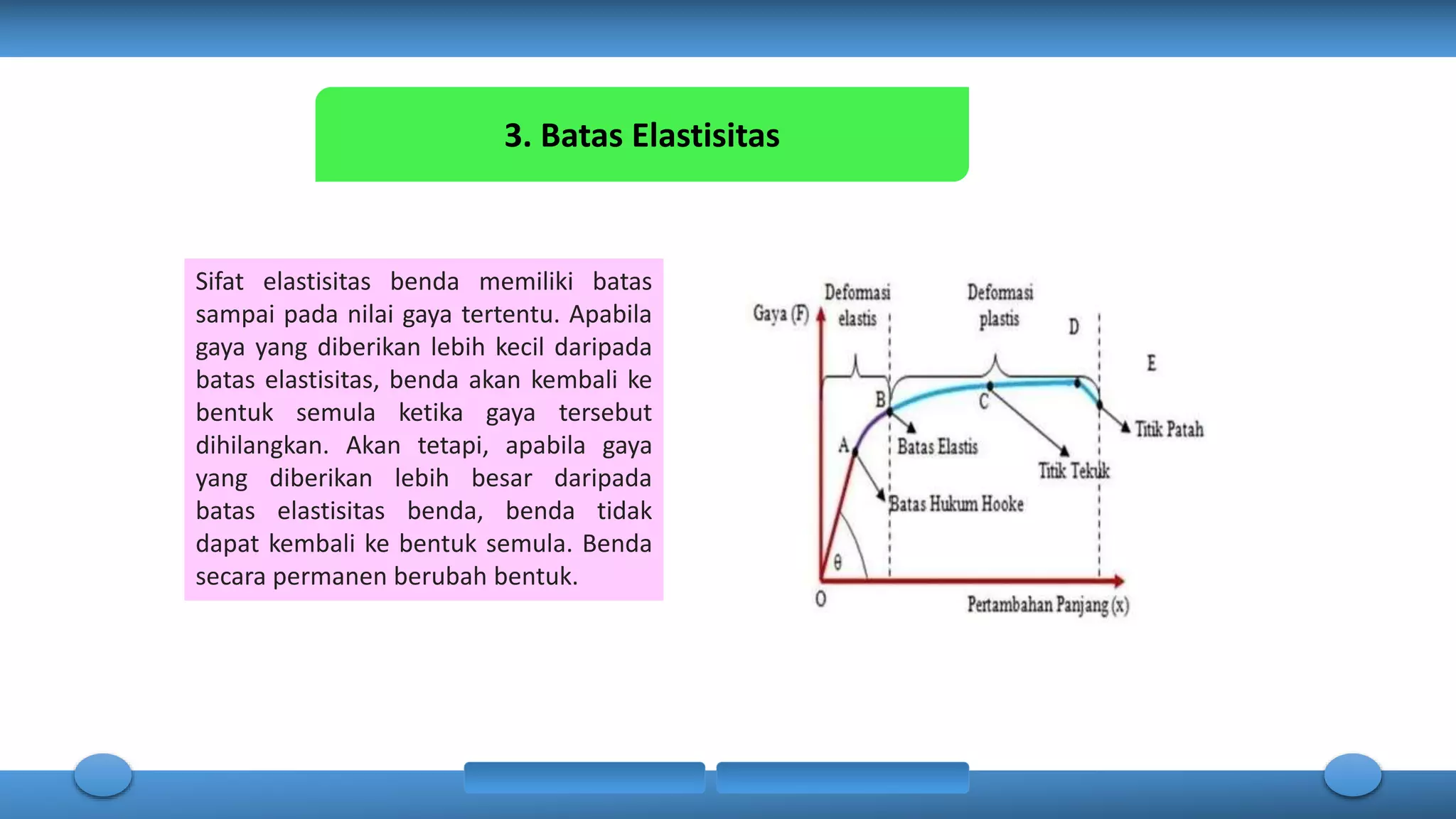 3. Batas Elastisitas

Sifat elastisitas benda memiliki batas sampai pada nilai gaya tertentu. Apabila gaya yang diberikan lebih kecil daripada batas elastisitas, benda akan kembali ke bentuk semula ketika gaya tersebut dihilangkan. Akan tetapi, apabila gaya yang diberikan lebih besar daripada batas elastisitas benda, benda tidak dapat kembali ke bentuk semula. Benda secara permanen berubah bentuk.

Gaya (F)
Deformasi elastis
Deformasi plastis
D
E
B
C
A
Batas Elastis
Titik Patah
Titik Tekuk
Batas Hukum Hooke
θ
0
Pertambahan Panjang (x)